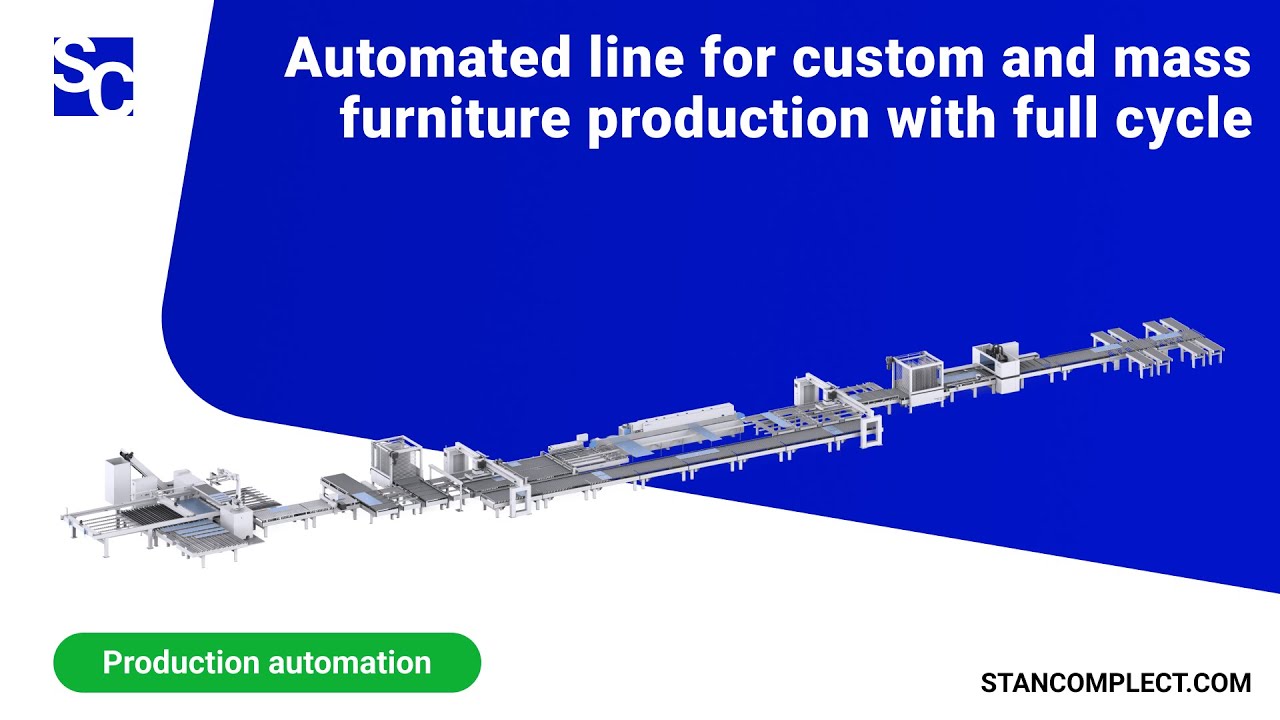 SC

Automated line for custom and mass furniture production with full cycle

Production automation

STANCOMPLECT.COM